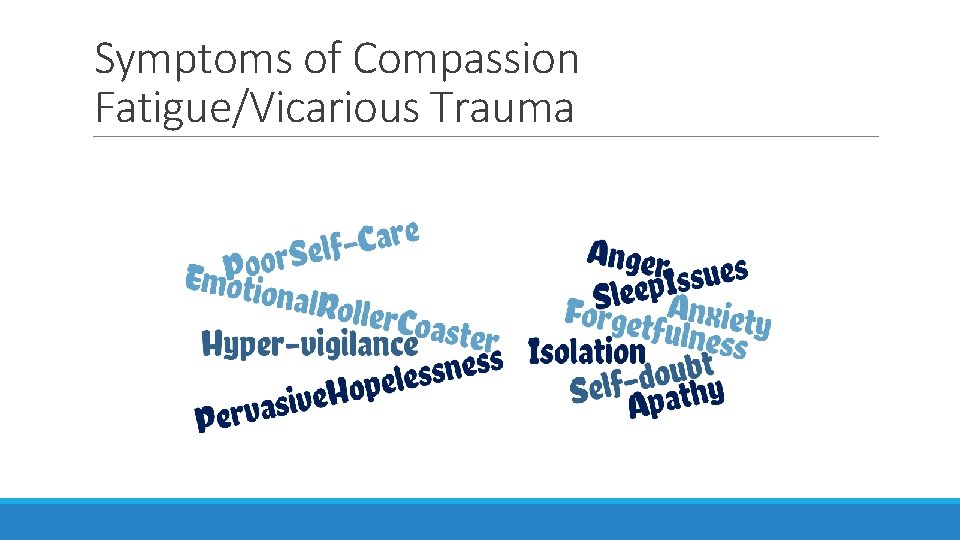 Symptoms of Compassion Fatigue/Vicarious Trauma

PoorSelf-Care
EmotionalRollerCoaster
Hyper-vigilance
PervasiveHopelessness

Anger
SleepIssues
Anxiety
Forgetfulness
Isolation
Self-doubt
Apathy